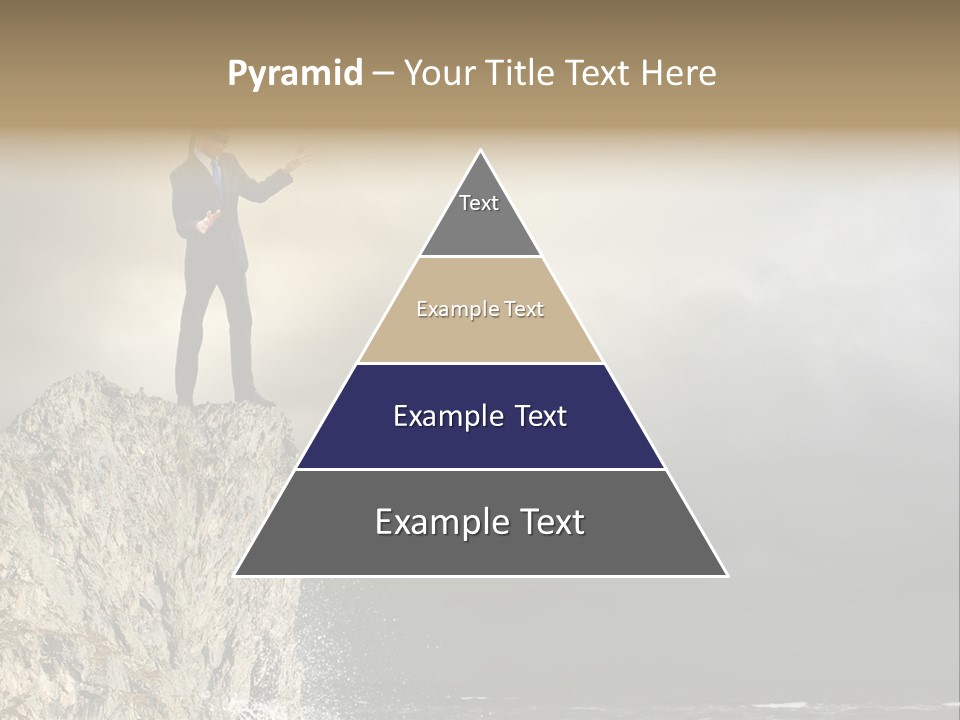 Pyramid – Your Title Text Here

Text

Example Text

Example Text

Example Text